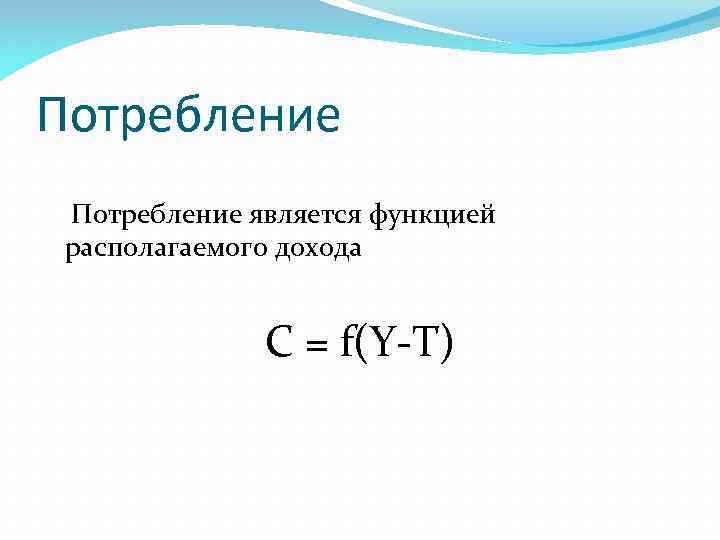 Потребление

Потребление является функцией располагаемого дохода

$C = f(Y-T)$